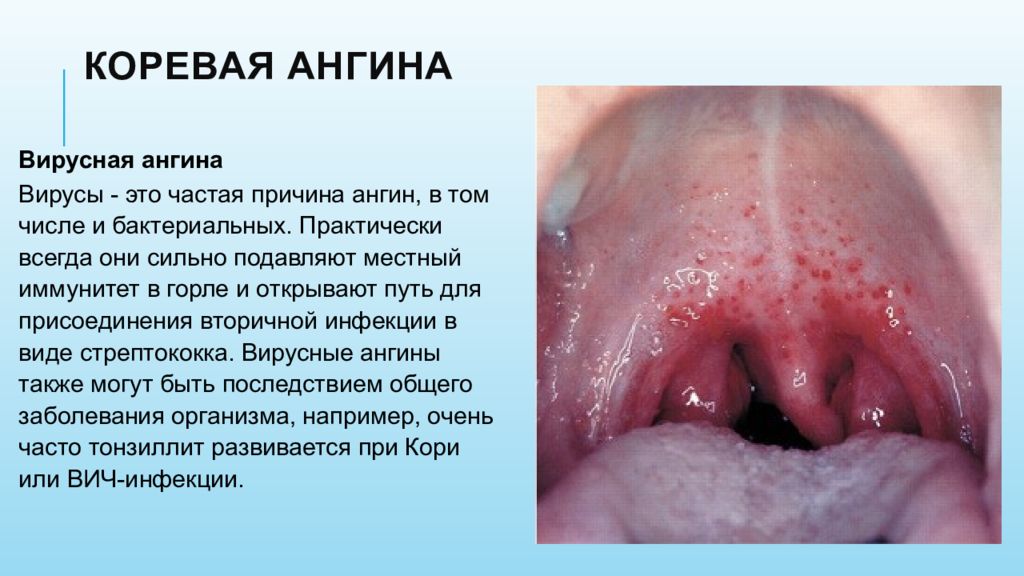 КОРЕВАЯ АНГИНА

Вирусная ангина

Вирусы - это частая причина ангин, в том числе и бактериальных. Практически всегда они сильно подавляют местный иммунитет в горле и открывают путь для присоединения вторичной инфекции в виде стрептококка. Вирусные ангины также могут быть последствием общего заболевания организма, например, очень часто тонзиллит развивается при Кори или ВИЧ-инфекции.